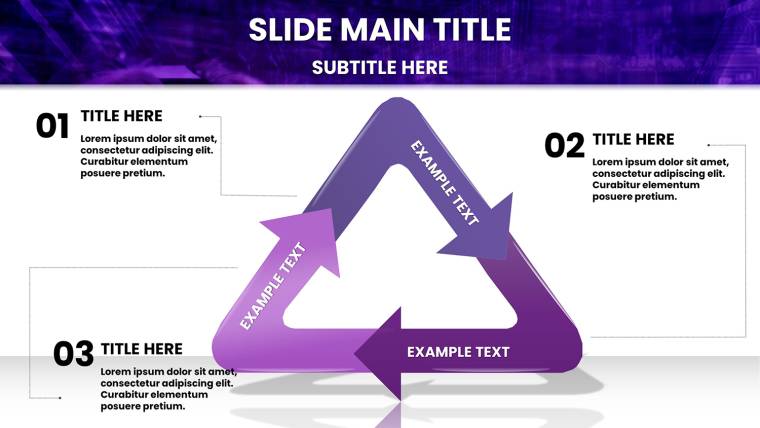 SLIDE MAIN TITLE

SUBTITLE HERE

01 TITLE HERE

Lorem ipsum dolor sit amet, consectetur adipiscing elit. Curabitur elementum posuere pretium.

02 TITLE HERE

Lorem ipsum dolor sit amet, consectetur adipiscing elit. Curabitur elementum posuere pretium.

EXAMPLE TEXT

EXAMPLE TEXT

EXAMPLE TEXT

03 TITLE HERE

Lorem ipsum dolor sit amet, consectetur adipiscing elit. Curabitur elementum posuere pretium.